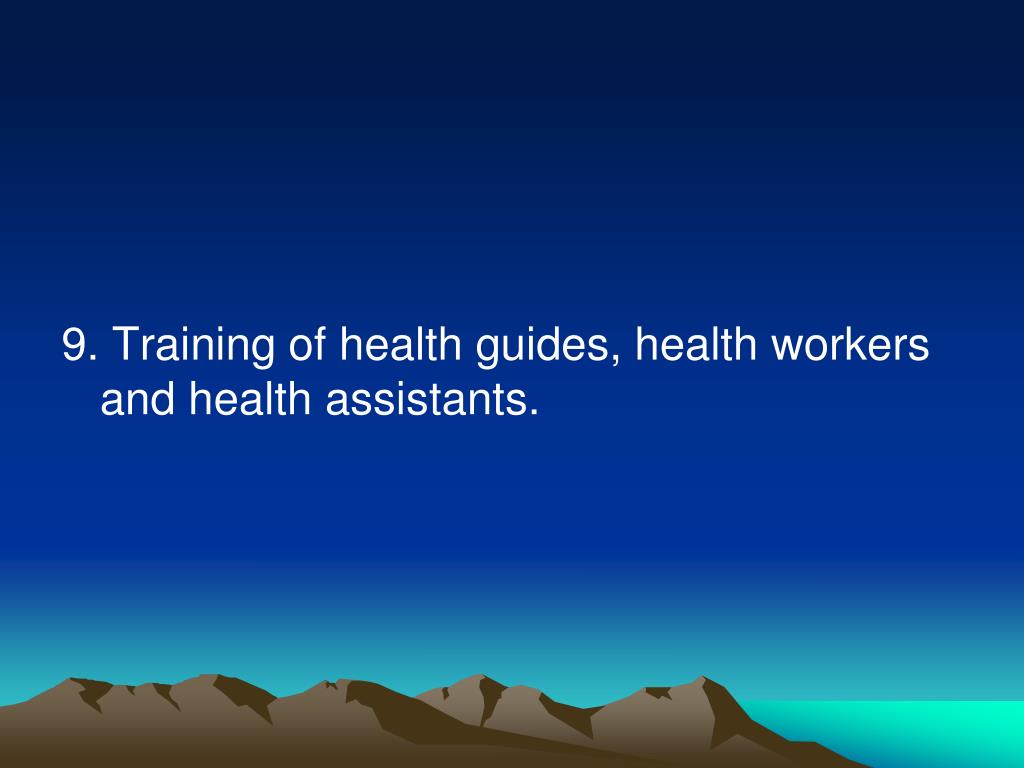 9. Training of health guides, health workers and health assistants.